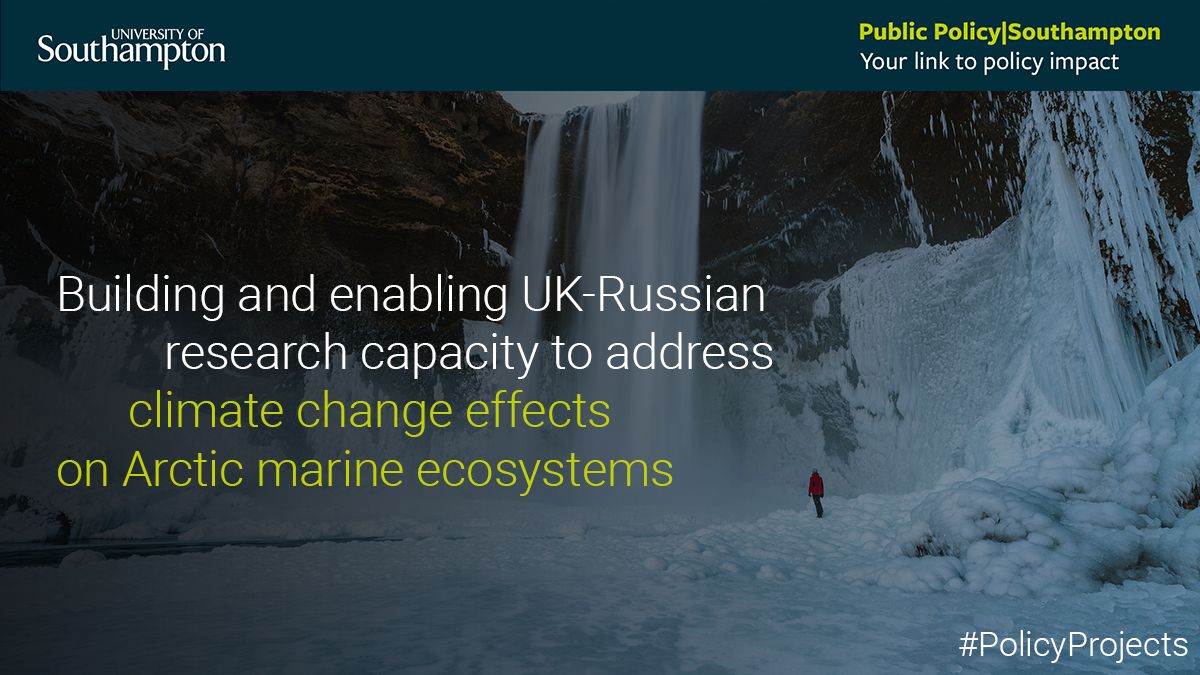 UNIVERSITY OF
Southampton

Public Policy|Southampton
Your link to policy impact

Building and enabling UK-Russian research capacity to address climate change effects on Arctic marine ecosystems

#PolicyProjects